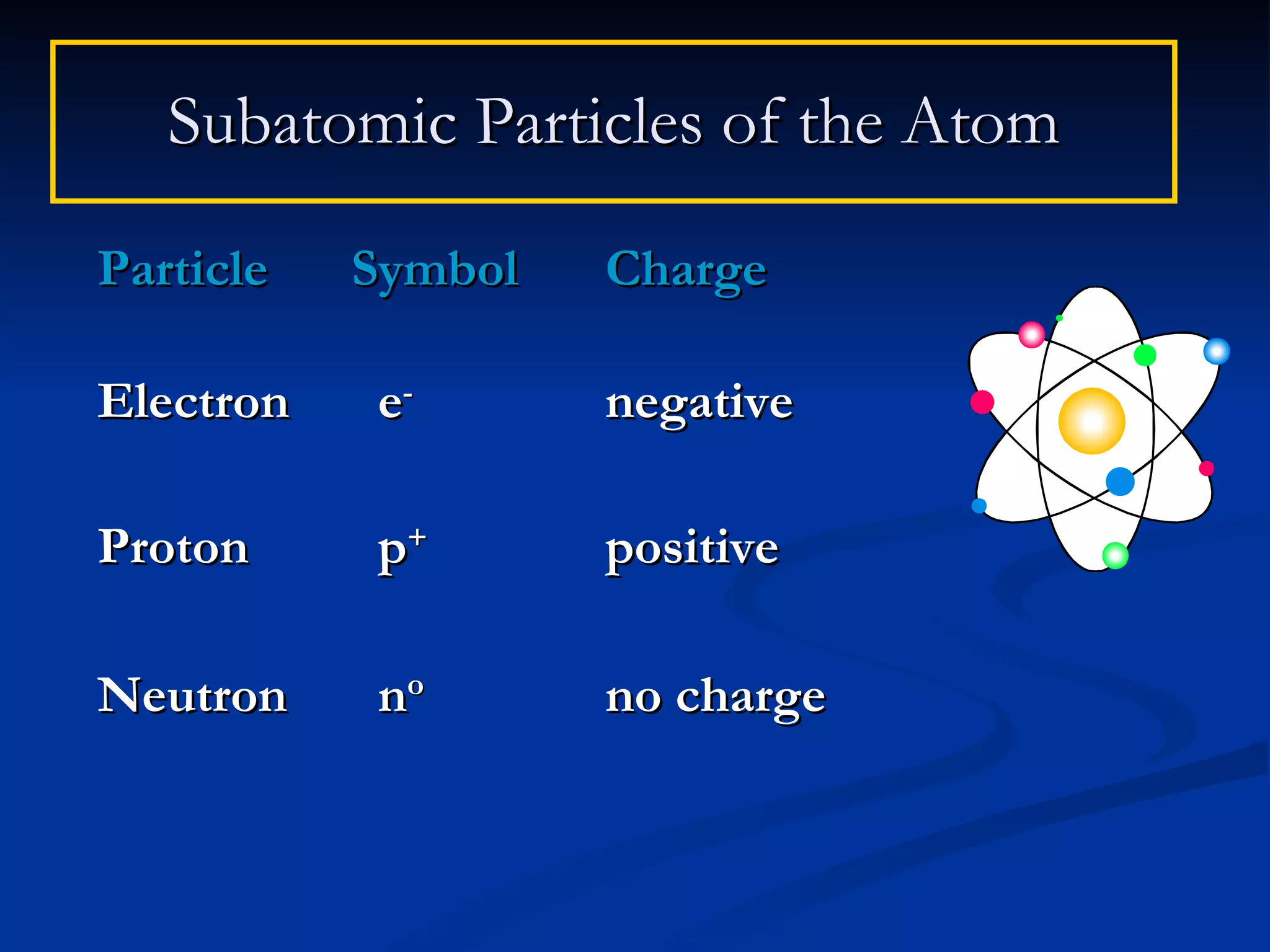 Subatomic Particles of the Atom

| Particle | Symbol | Charge |
|---|---|---|
| Electron | $e^-$ | negative |
| Proton | $p^+$ | positive |
| Neutron | $n^o$ | no charge |